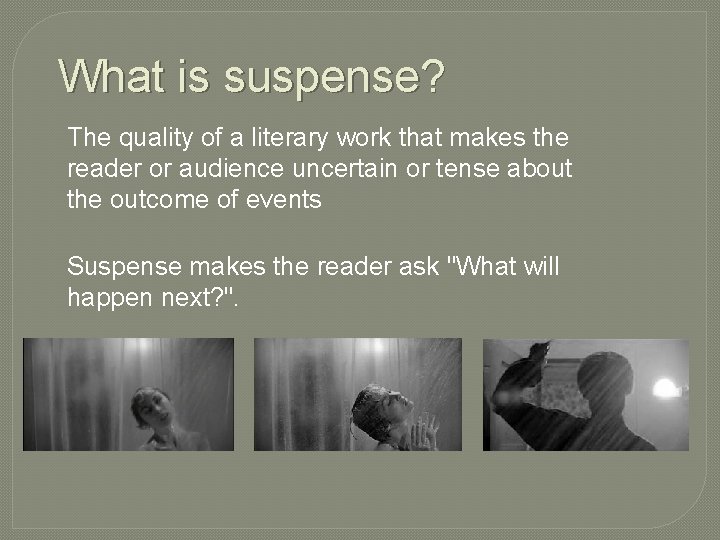 What is suspense?

The quality of a literary work that makes the reader or audience uncertain or tense about the outcome of events

Suspense makes the reader ask "What will happen next?".